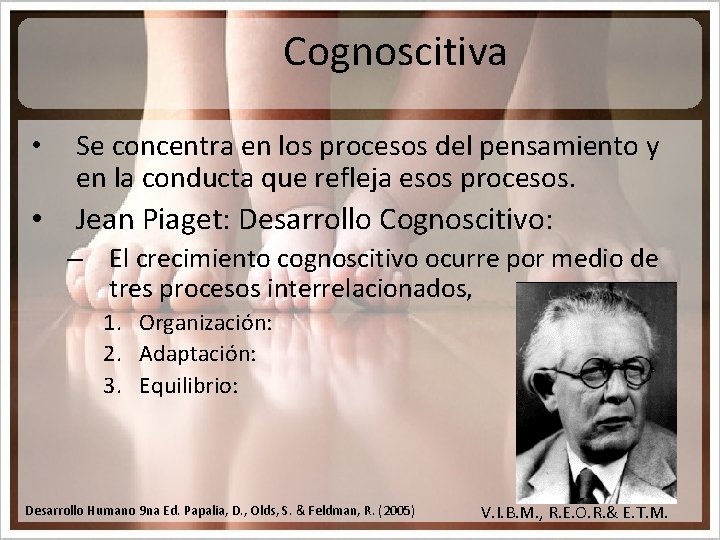 Cognoscitiva

• Se concentra en los procesos del pensamiento y en la conducta que refleja esos procesos.
• Jean Piaget: Desarrollo Cognoscitivo:
– El crecimiento cognoscitivo ocurre por medio de tres procesos interrelacionados,
1. Organización:
2. Adaptación:
3. Equilibrio:

Desarrollo Humano 9na Ed. Papalia, D., Olds, S. & Feldman, R. (2005)

V.I.B.M., R.E.O.R.& E.T.M.